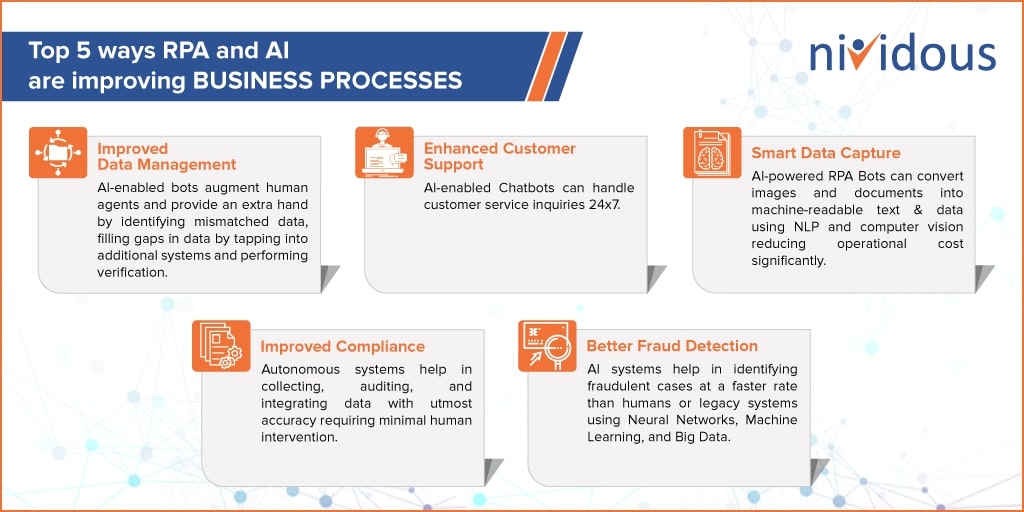 Top 5 ways RPA and AI are improving BUSINESS PROCESSES

nividous

Improved Data Management

AI-enabled bots augment human agents and provide an extra hand by identifying mismatched data, filling gaps in data by tapping into additional systems and performing verification.

Enhanced Customer Support

AI-enabled Chatbots can handle customer service inquiries 24x7.

Smart Data Capture

AI-powered RPA Bots can convert images and documents into machine-readable text & data using NLP and computer vision reducing operational cost significantly.

Improved Compliance

Autonomous systems help in collecting, auditing, and integrating data with utmost accuracy requiring minimal human intervention.

Better Fraud Detection

AI systems help in identifying fraudulent cases at a faster rate than humans or legacy systems using Neural Networks, Machine Learning, and Big Data.